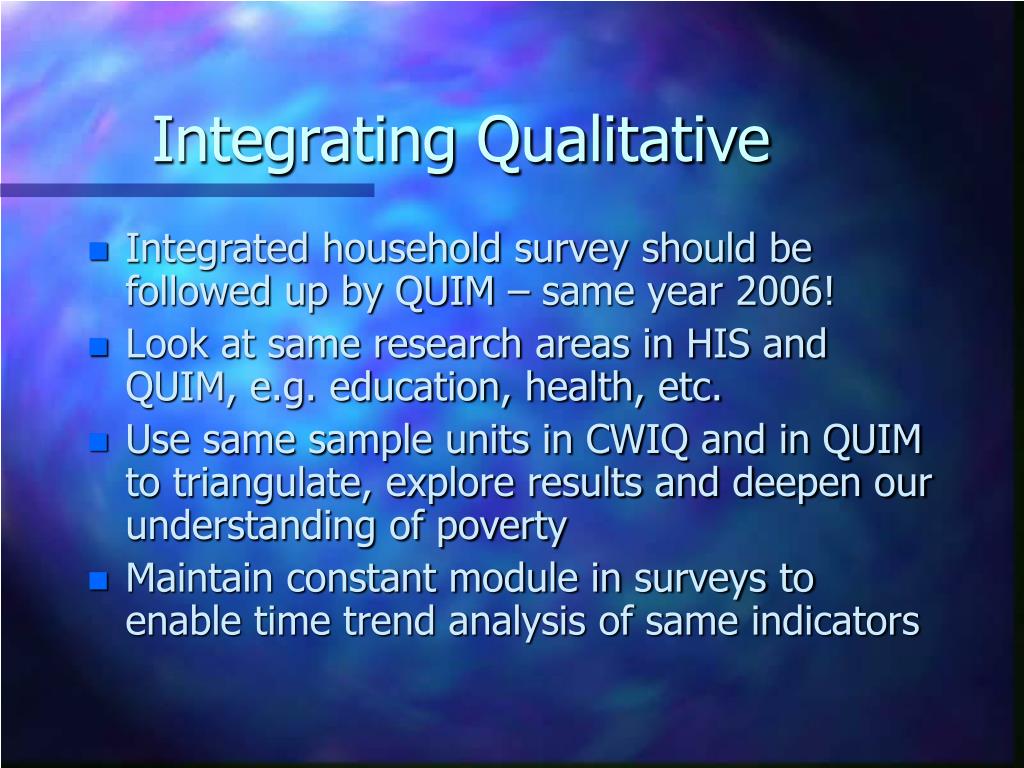 Integrating Qualitative

- Integrated household survey should be followed up by QUIM – same year 2006!
- Look at same research areas in HIS and QUIM, e.g. education, health, etc.
- Use same sample units in CWIQ and in QUIM to triangulate, explore results and deepen our understanding of poverty
- Maintain constant module in surveys to enable time trend analysis of same indicators